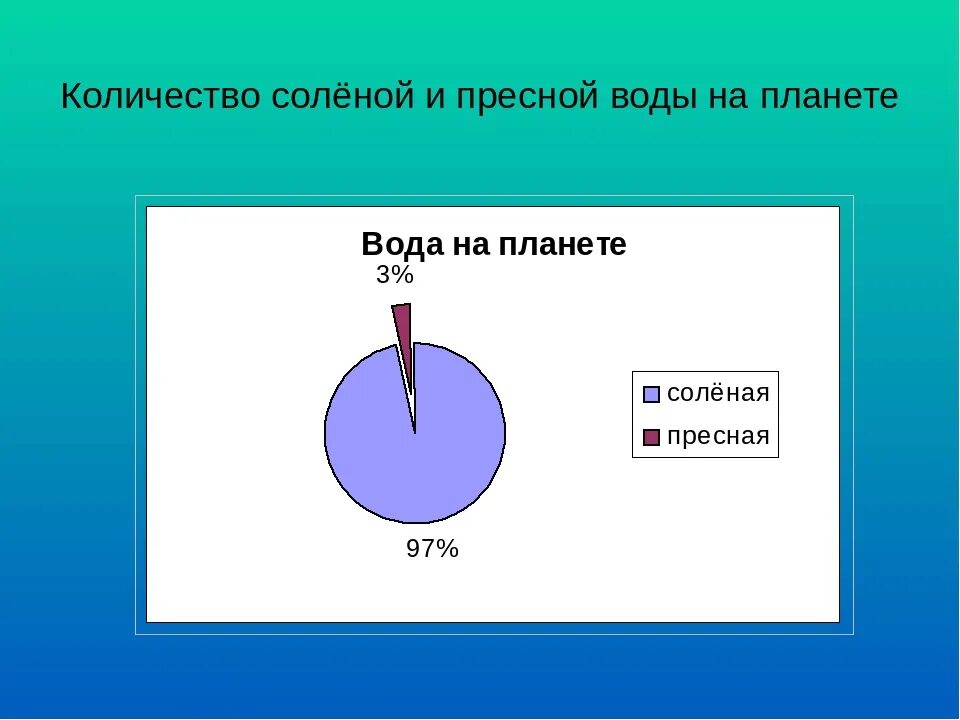 Количество солёной и пресной воды на планете

Вода на планете

3%

97%

солёная
пресная